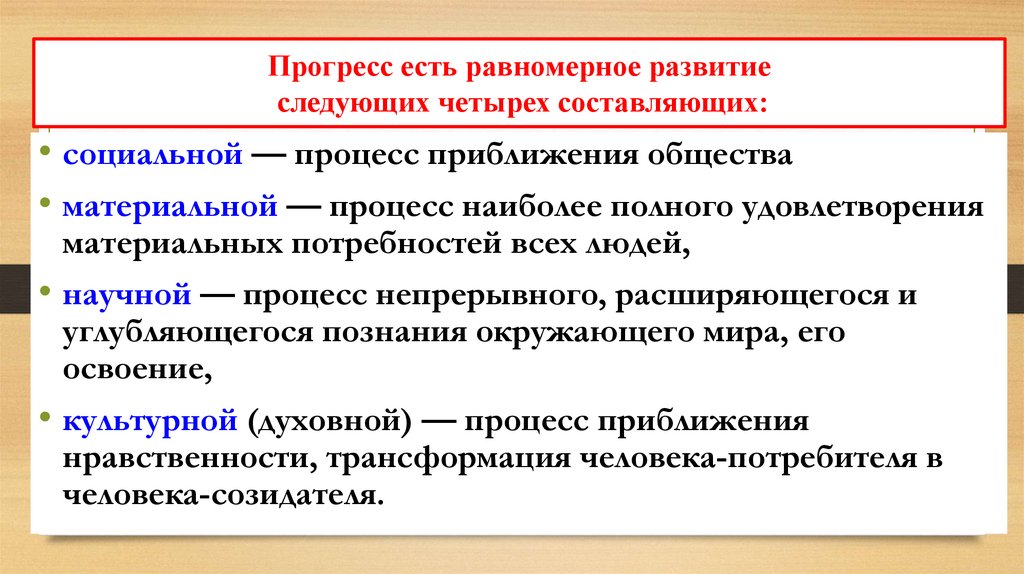 Прогресс есть равномерное развитие следующих четырех составляющих:

• социальной — процесс приближения общества

• материальной — процесс наиболее полного удовлетворения материальных потребностей всех людей,

• научной — процесс непрерывного, расширяющегося и углубляющегося познания окружающего мира, его освоение,

• культурной (духовной) — процесс приближения нравственности, трансформация человека-потребителя в человека-созидателя.